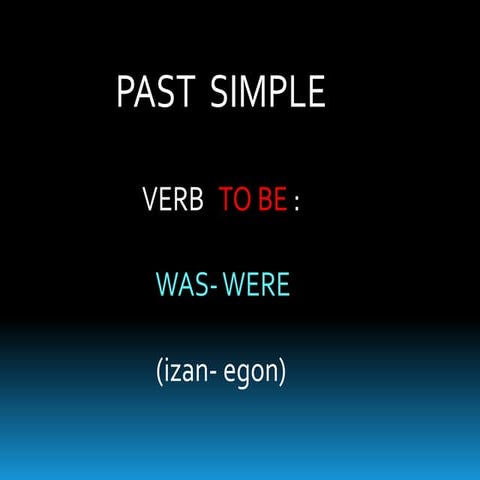 PAST SIMPLE

VERB TO BE :

WAS- WERE

(izan- egon)